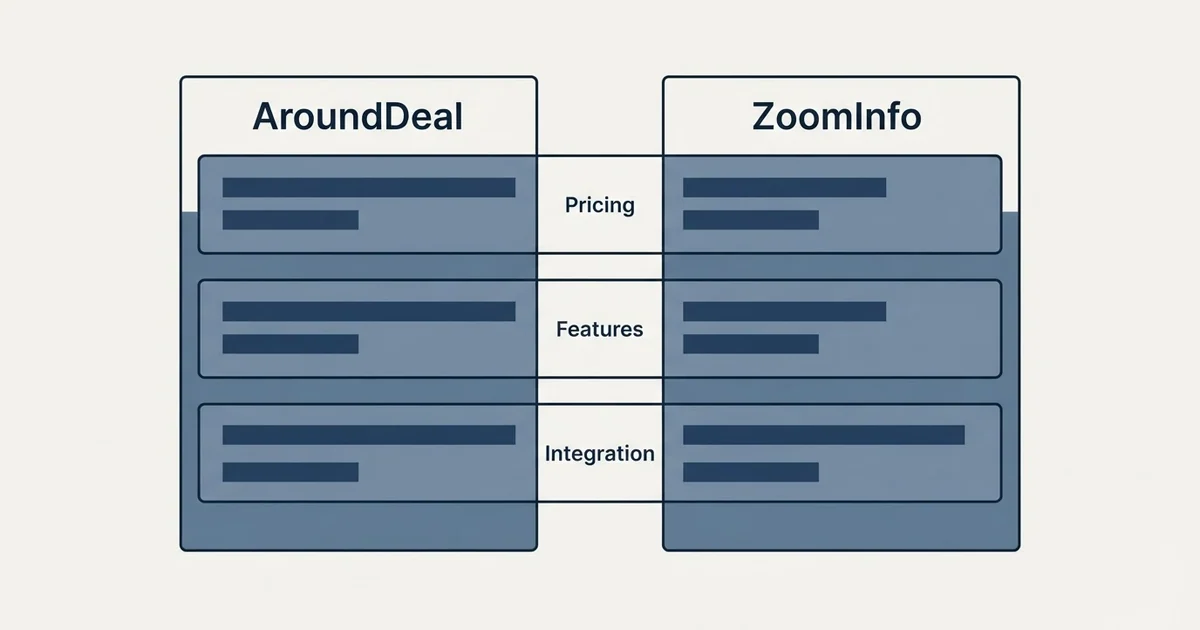 AroundDeal

ZoomInfo

Pricing

Features

Integration